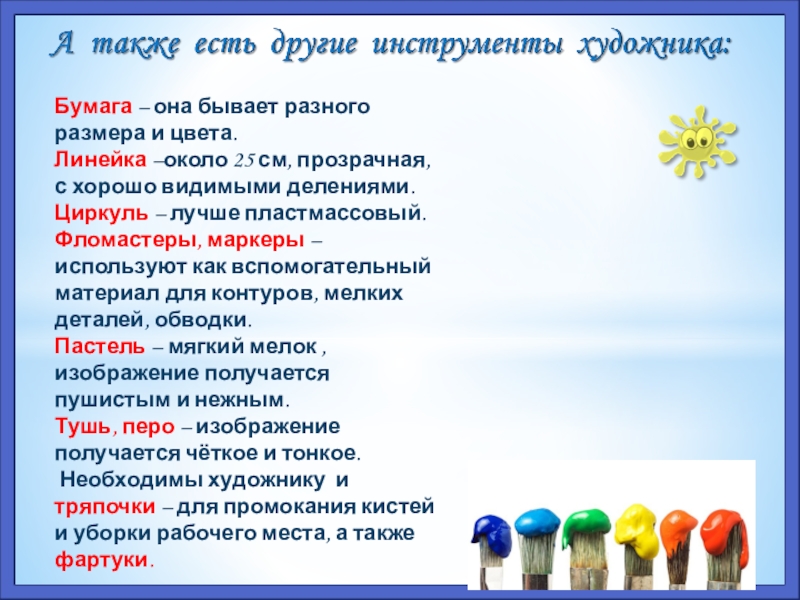 А также есть другие инструменты художника:

Бумага – она бывает разного размера и цвета.
Линейка –около 25 см, прозрачная, с хорошо видимыми делениями.
Циркуль – лучше пластмассовый.
Фломастеры, маркеры – используют как вспомогательный материал для контуров, мелких деталей, обводки.
Пастель – мягкий мелок , изображение получается пушистым и нежным.
Тушь, перо – изображение получается чёткое и тонкое.
Необходимы художнику и тряпочки – для промокания кистей и уборки рабочего места, а также фартуки.